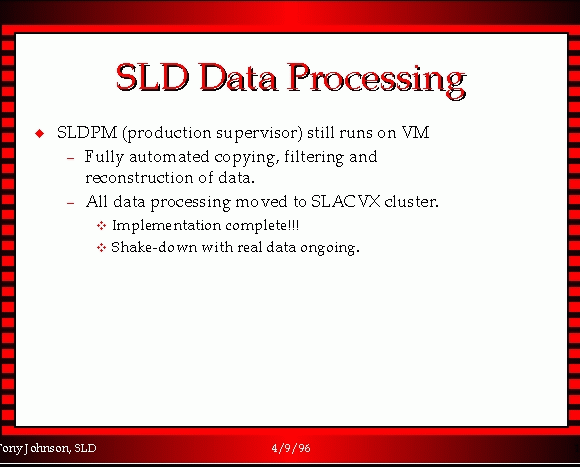 SLD Data Processing

◆ SLDPM (production supervisor) still runs on VM
– Fully automated copying, filtering and reconstruction of data.
– All data processing moved to SLACVX cluster.
❖ Implementation complete!!!
❖ Shake-down with real data ongoing.

Tony Johnson, SLD

4/9/96